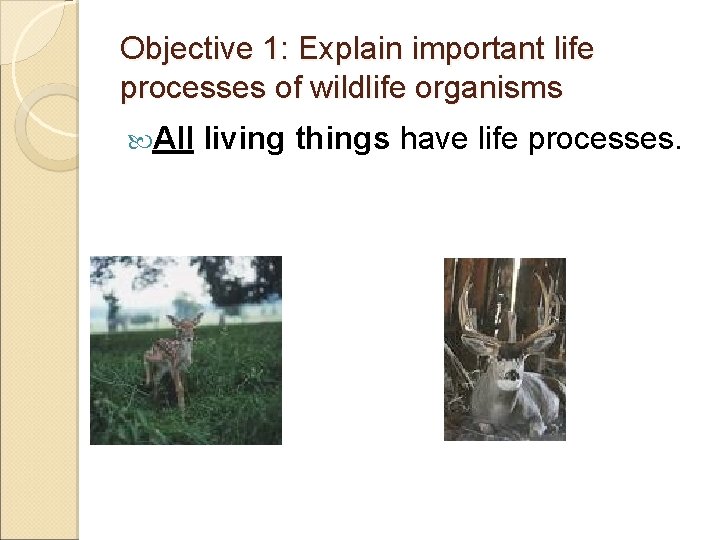 Objective 1: Explain important life processes of wildlife organisms

All living things have life processes.